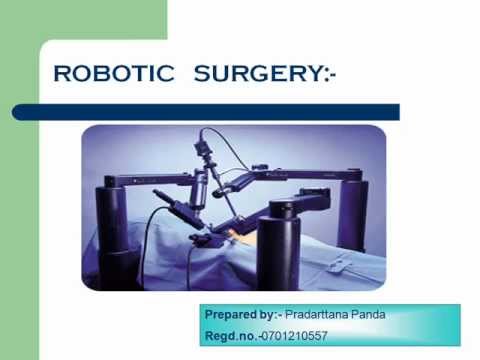 ROBOTIC SURGERY:-

Prepared by:- Pradarttana Panda
Regd.no.-0701210557